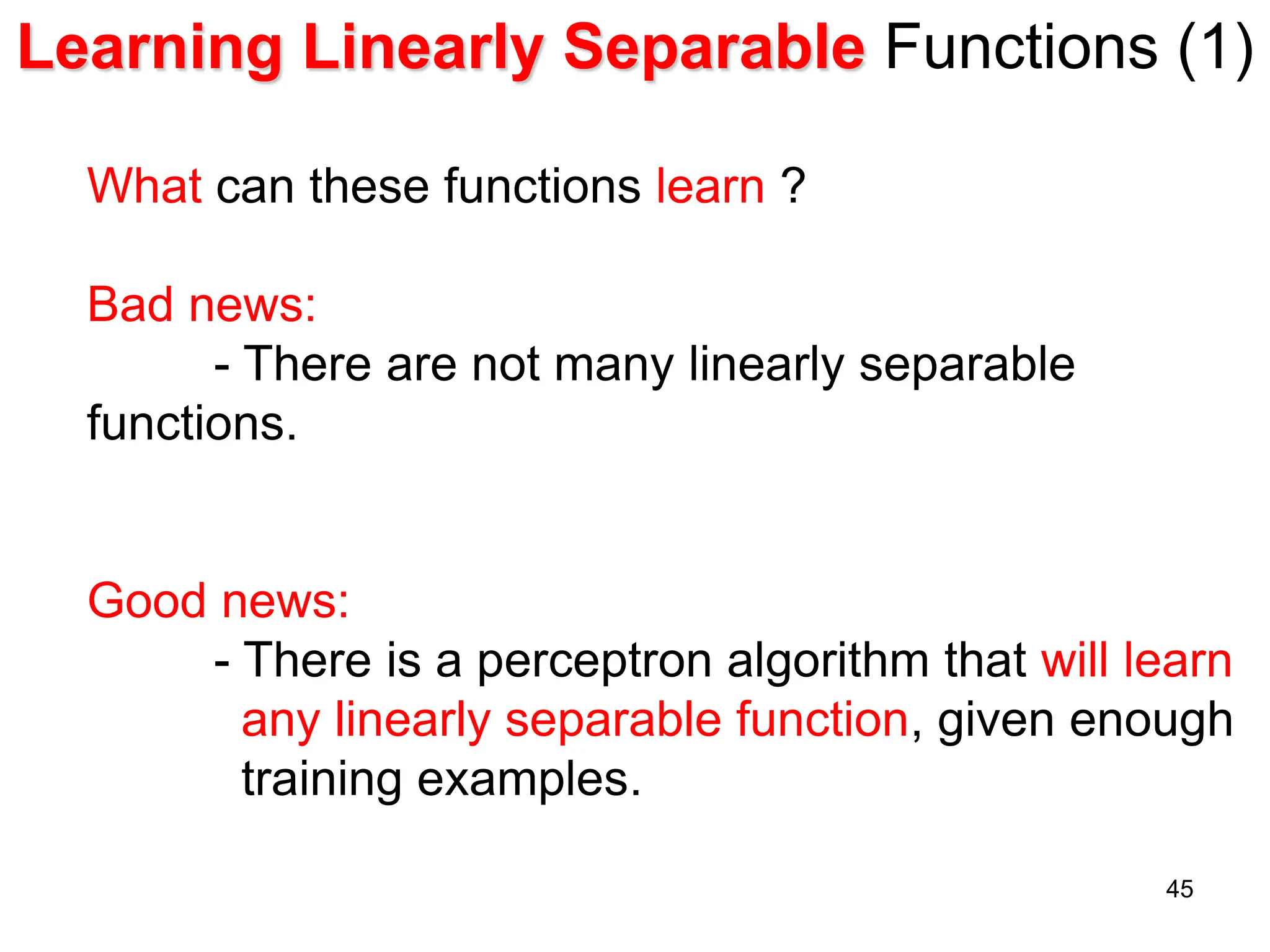 Learning Linearly Separable Functions (1)

What can these functions learn ?

Bad news:

- There are not many linearly separable functions.

Good news:

- There is a perceptron algorithm that will learn any linearly separable function, given enough training examples.

45